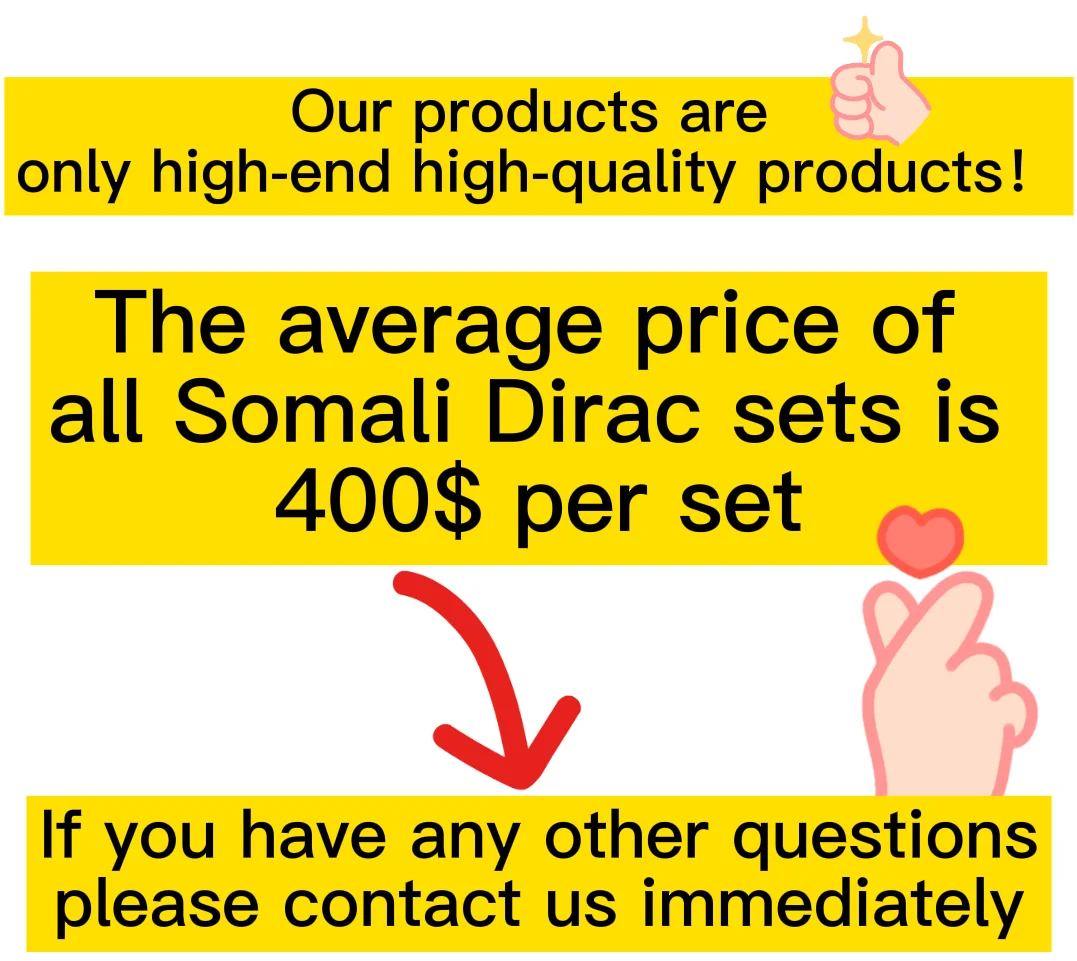 Our products are only high-end high-quality products!

The average price of all Somali Dirac sets is 400$ per set

If you have any other questions please contact us immediately